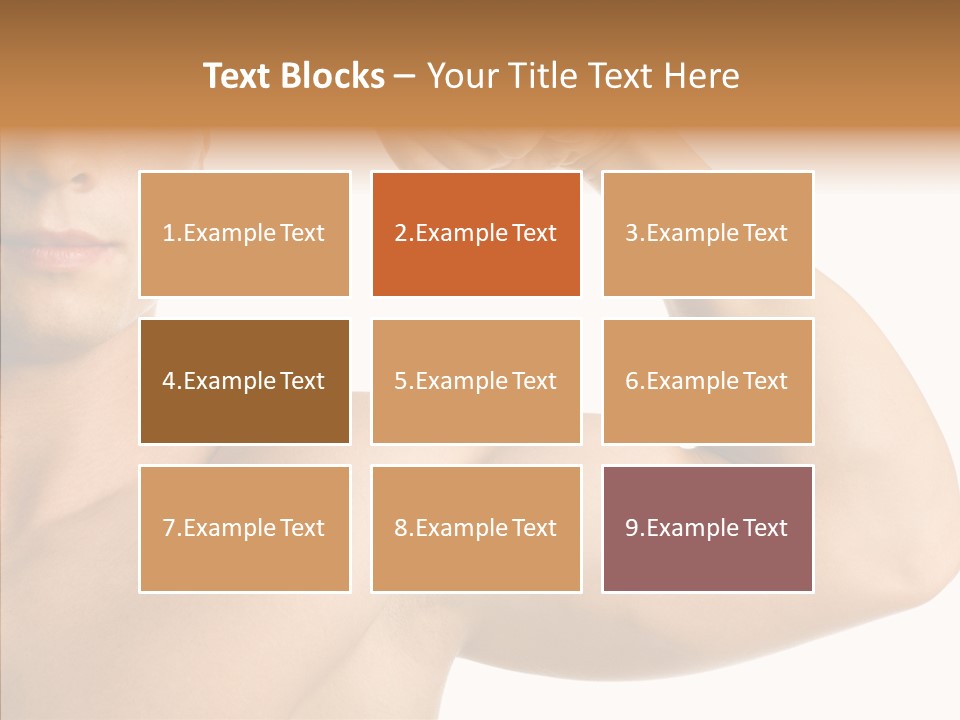 Text Blocks – Your Title Text Here

1.Example Text

2.Example Text

3.Example Text

4.Example Text

5.Example Text

6.Example Text

7.Example Text

8.Example Text

9.Example Text